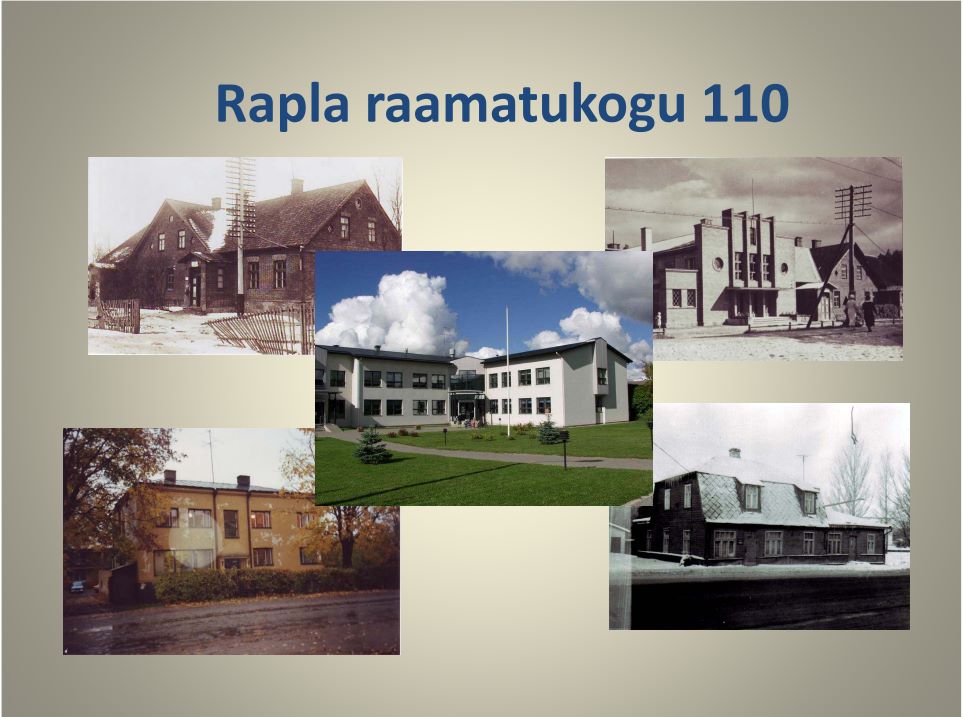 Rapla raamatukogu 110